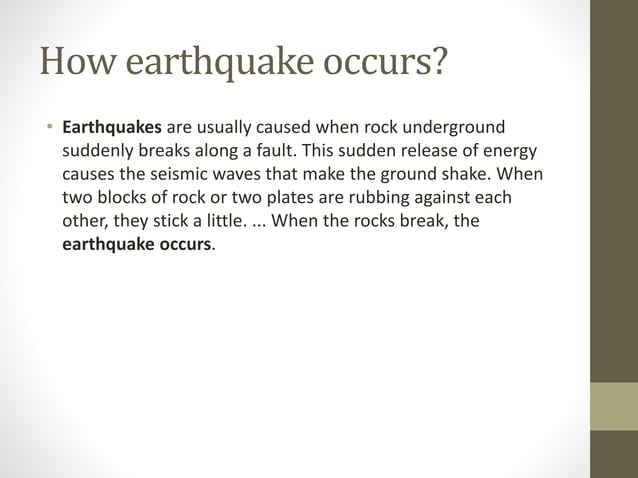 How earthquake occurs?

• Earthquakes are usually caused when rock underground suddenly breaks along a fault. This sudden release of energy causes the seismic waves that make the ground shake. When two blocks of rock or two plates are rubbing against each other, they stick a little. ... When the rocks break, the earthquake occurs.